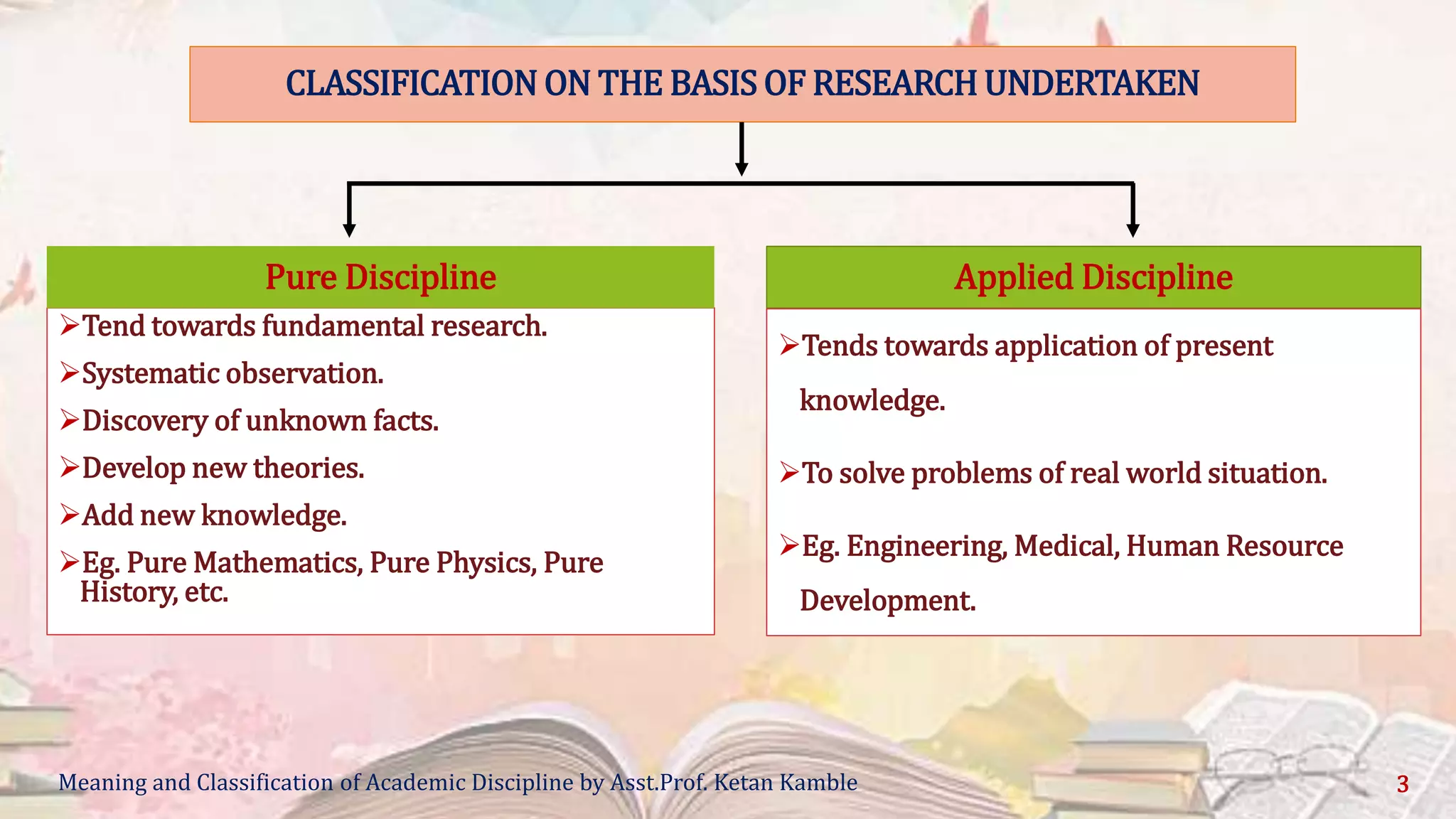 CLASSIFICATION ON THE BASIS OF RESEARCH UNDERTAKEN

Pure Discipline

➢Tend towards fundamental research.

➢Systematic observation.

➢Discovery of unknown facts.

➢Develop new theories.

➢Add new knowledge.

➢Eg. Pure Mathematics, Pure Physics, Pure History, etc.

Applied Discipline

➢Tends towards application of present knowledge.

➢To solve problems of real world situation.

➢Eg. Engineering, Medical, Human Resource Development.

Meaning and Classification of Academic Discipline by Asst.Prof. Ketan Kamble

3